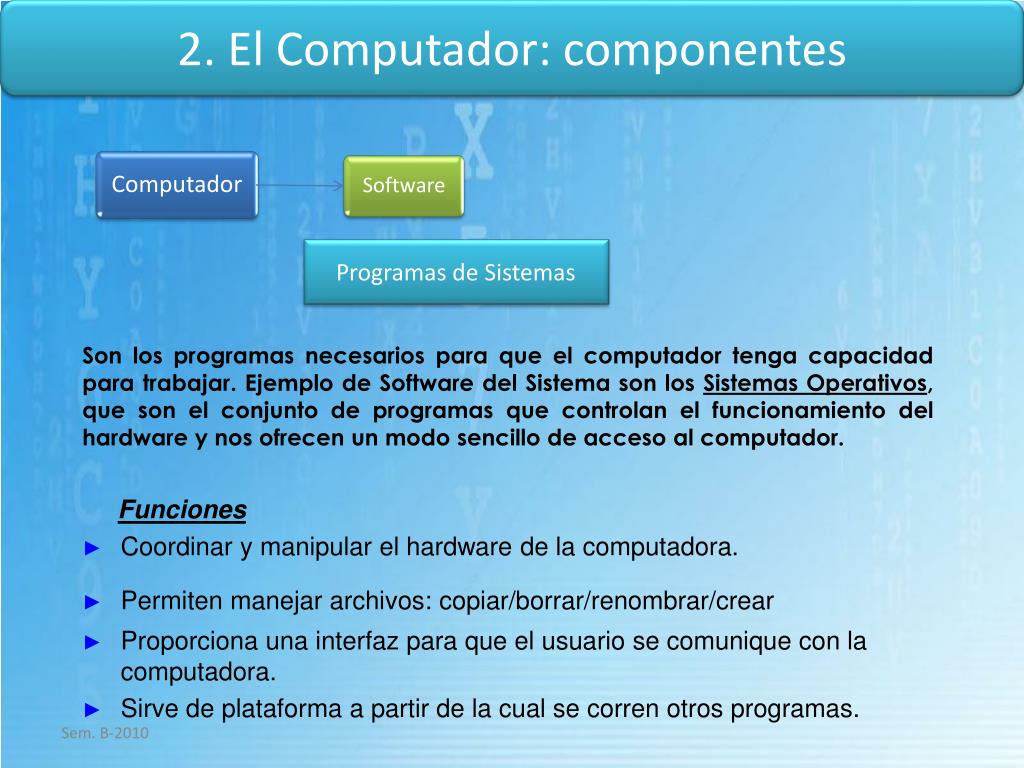 2. El Computador: componentes

Computador

Software

Programas de Sistemas

Son los programas necesarios para que el computador tenga capacidad para trabajar. Ejemplo de Software del Sistema son los Sistemas Operativos, que son el conjunto de programas que controlan el funcionamiento del hardware y nos ofrecen un modo sencillo de acceso al computador.

Funciones

► Coordinar y manipular el hardware de la computadora.

► Permiten manejar archivos: copiar/borrar/renombrar/crear

► Proporciona una interfaz para que el usuario se comunique con la computadora.

► Sirve de plataforma a partir de la cual se corren otros programas.

Sem. B-2010